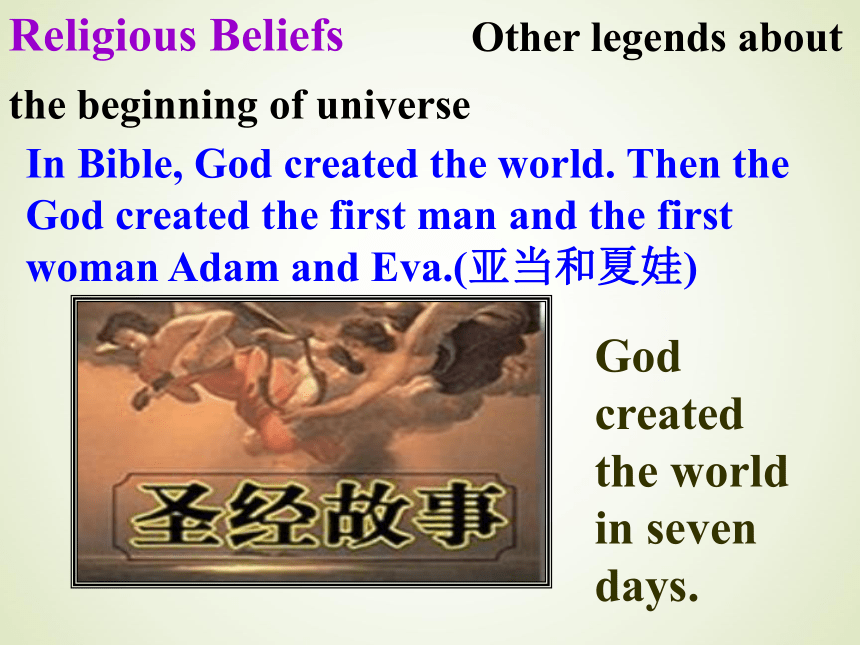 Religious Beliefs Other legends about the beginning of universe

In Bible, God created the world. Then the God created the first man and the first woman Adam and Eva.(亚当和夏娃)

圣经故事

God created the world in seven days.